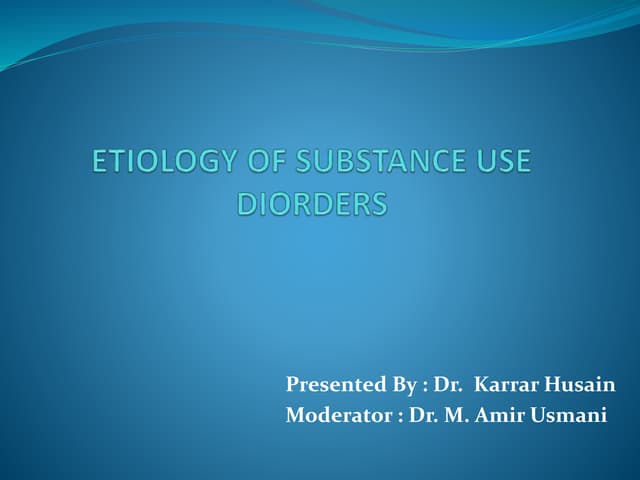 ETIOLOGY OF SUBSTANCE USE DIORDERS

Presented By : Dr. Karrar Husain
Moderator : Dr. M. Amir Usmani